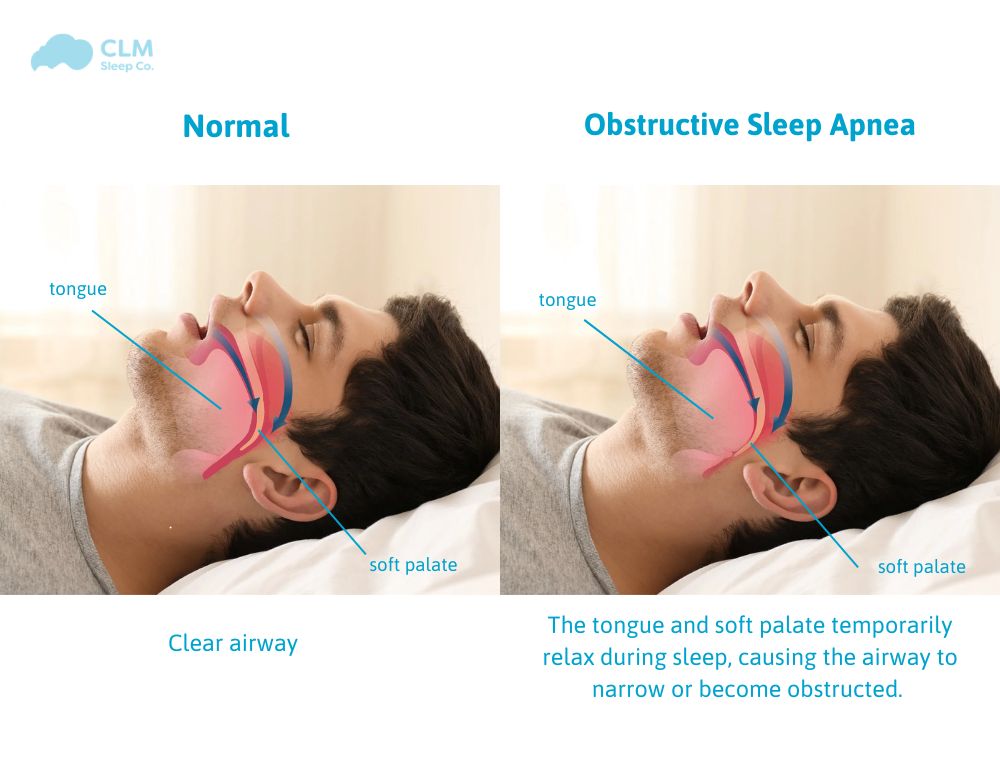 CLM
Sleep Co.

Normal

tongue

soft palate

Clear airway

Obstructive Sleep Apnea

tongue

soft palate

The tongue and soft palate temporarily relax during sleep, causing the airway to narrow or become obstructed.